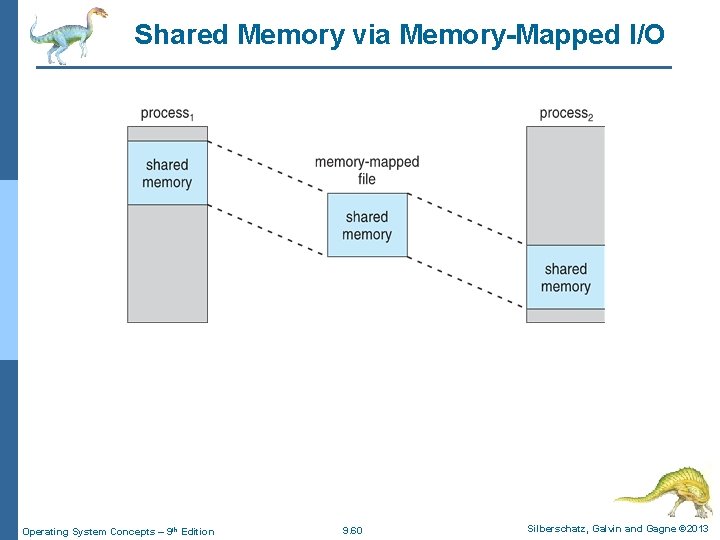 Shared Memory via Memory-Mapped I/O

process$_1$

shared memory

memory-mapped file

shared memory

process$_2$

shared memory

Operating System Concepts – 9$^{th}$ Edition

9.60

Silberschatz, Galvin and Gagne ©2013